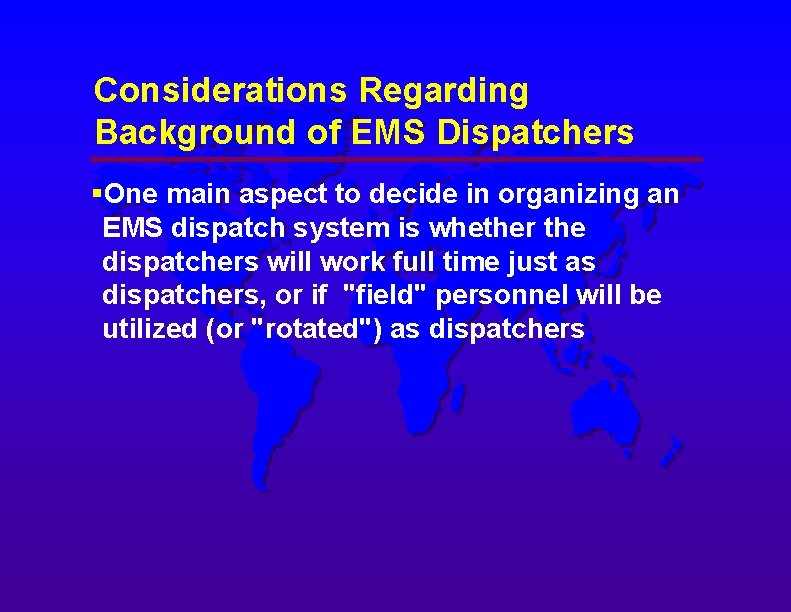 Considerations Regarding Background of EMS Dispatchers

▪One main aspect to decide in organizing an EMS dispatch system is whether the dispatchers will work full time just as dispatchers, or if "field" personnel will be utilized (or "rotated") as dispatchers